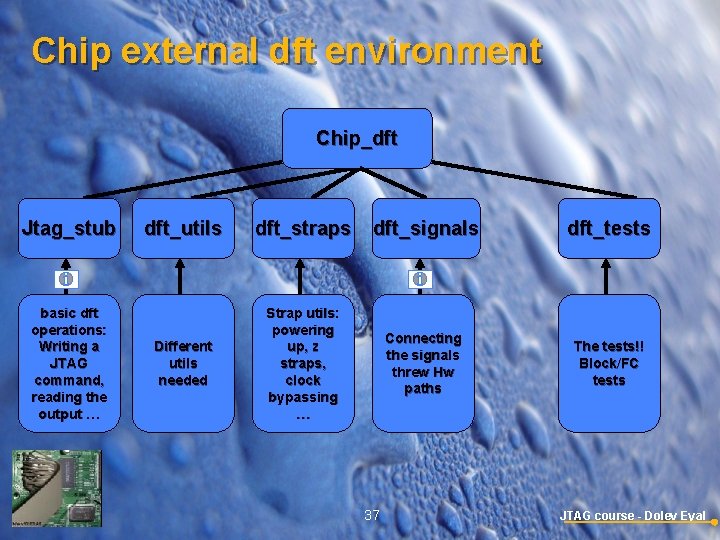 Chip external dft environment

Chip_dft

Jtag_stub

dft_utils

dft_straps

dft_signals

dft_tests

i

i

basic dft operations: Writing a JTAG command, reading the output …

Different utils needed

Strap utils: powering up, z straps, clock bypassing …

Connecting the signals threw Hw paths

The tests!! Block/FC tests

37

JTAG course - Dolev Eyal